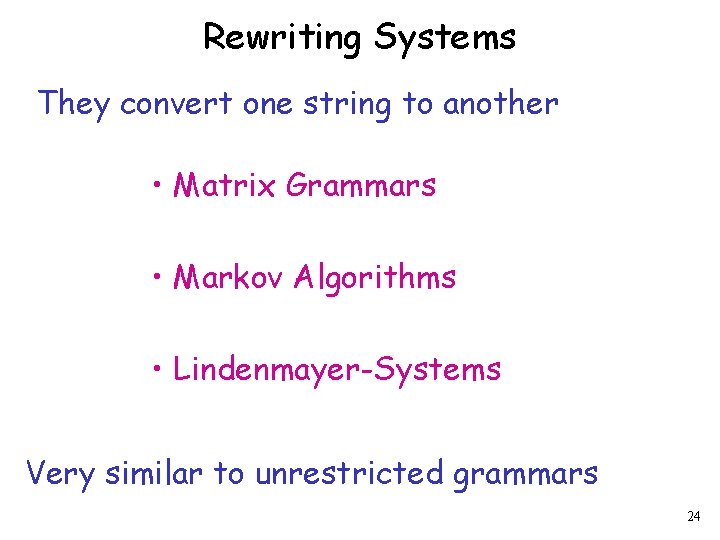 Rewriting Systems

They convert one string to another

• Matrix Grammars

• Markov Algorithms

• Lindenmayer-Systems

Very similar to unrestricted grammars

24